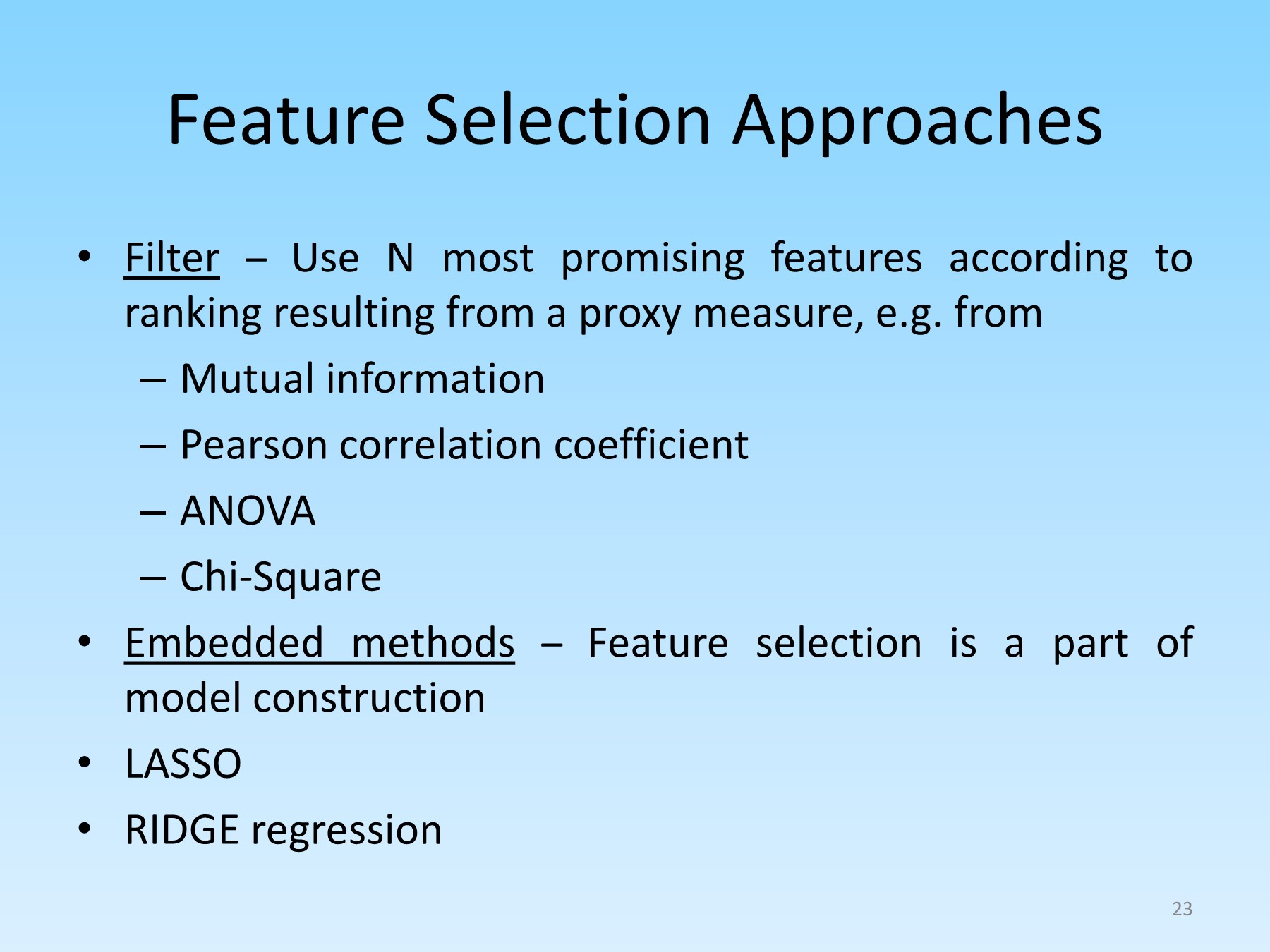 Feature Selection Approaches

• Filter – Use N most promising features according to ranking resulting from a proxy measure, e.g. from
– Mutual information
– Pearson correlation coefficient
– ANOVA
– Chi-Square
• Embedded methods – Feature selection is a part of model construction
• LASSO
• RIDGE regression

23